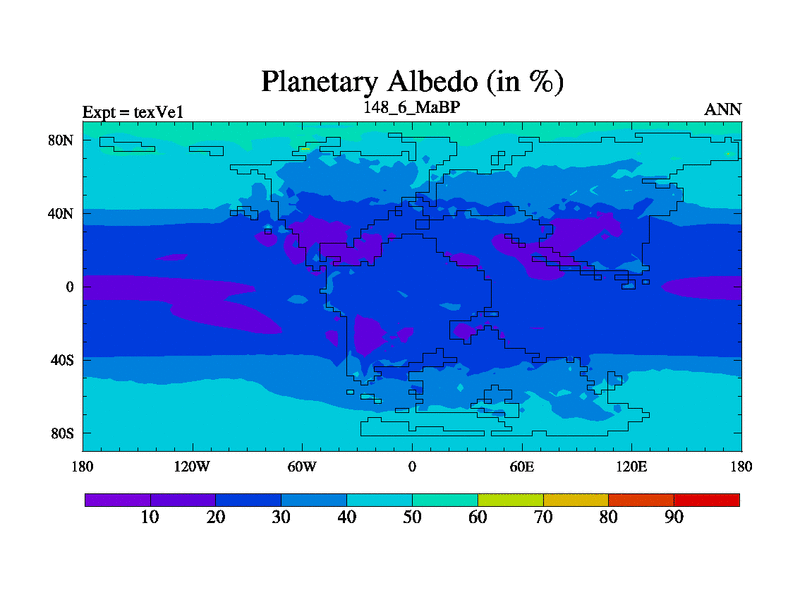 Planetary Albedo (in %)

Expt = texVe1

148_6_MaBP

ANN

80N
40N
0
40S
80S

180
120W
60W
0
60E
120E
180

10
20
30
40
50
60
70
80
90